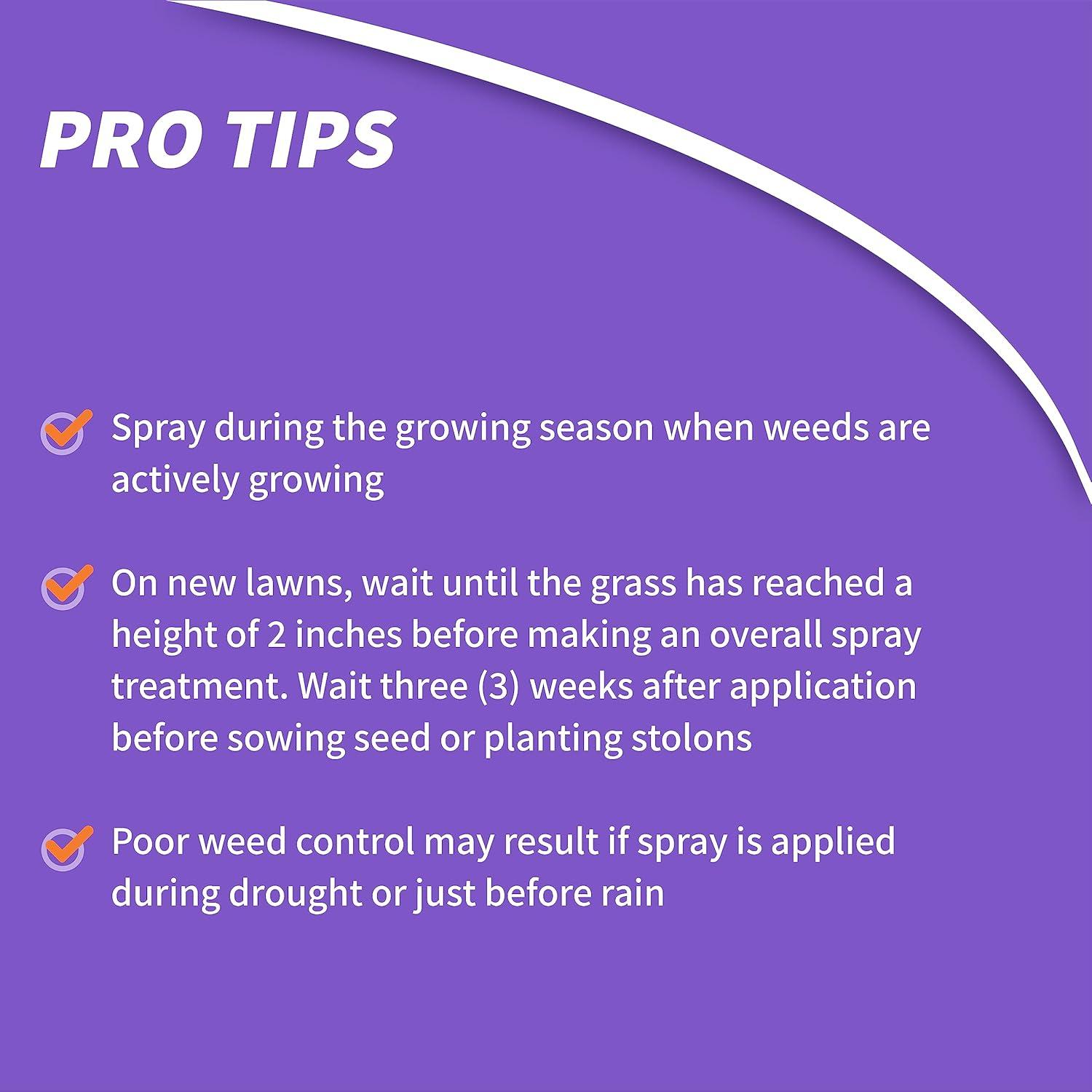 PRO TIPS

Spray during the growing season when weeds are actively growing

On new lawns, wait until the grass has reached a height of 2 inches before making an overall spray treatment. Wait three (3) weeks after application before sowing seed or planting stolons

Poor weed control may result if spray is applied during drought or just before rain